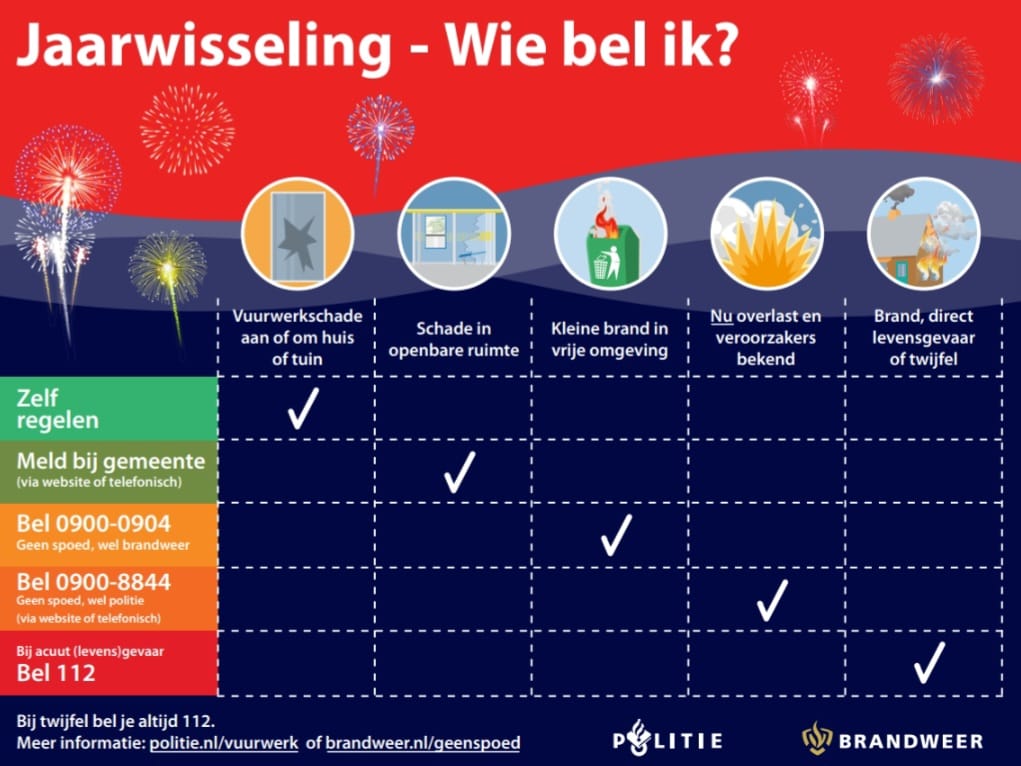 Jaarwisseling - Wie bel ik?

| | Vuurwerkschade aan of om huis of tuin | Schade in openbare ruimte | Kleine brand in vrije omgeving | Nu overlast en veroorzakers bekend | Brand, direct levensgevaar of twijfel |
|---|---|---|---|---|---|
| Zelf regelen | ✓ | | | | |
| Meld bij gemeente (via website of telefonisch) | | ✓ | | | |
| Bel 0900-0904 Geen spoed, wel brandweer | | | ✓ | | |
| Bel 0900-8844 Geen spoed, wel politie (via website of telefonisch) | | | | ✓ | |
| Bij acuut (levens)gevaar Bel 112 | | | | | ✓ |

Bij twijfel bel je altijd 112.
Meer informatie: politie.nl/vuurwerk of brandweer.nl/geenspoed

POLITIE

BRANDWEER